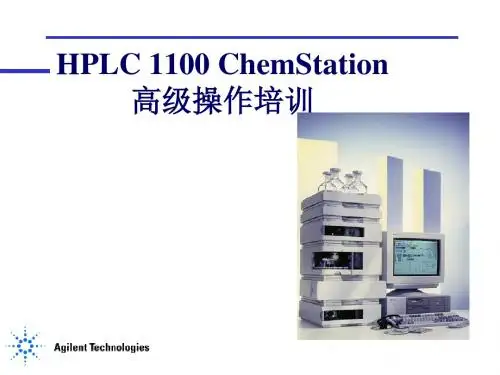 HPLC 1100 ChemStation
高级操作培训

Agilent Technologies